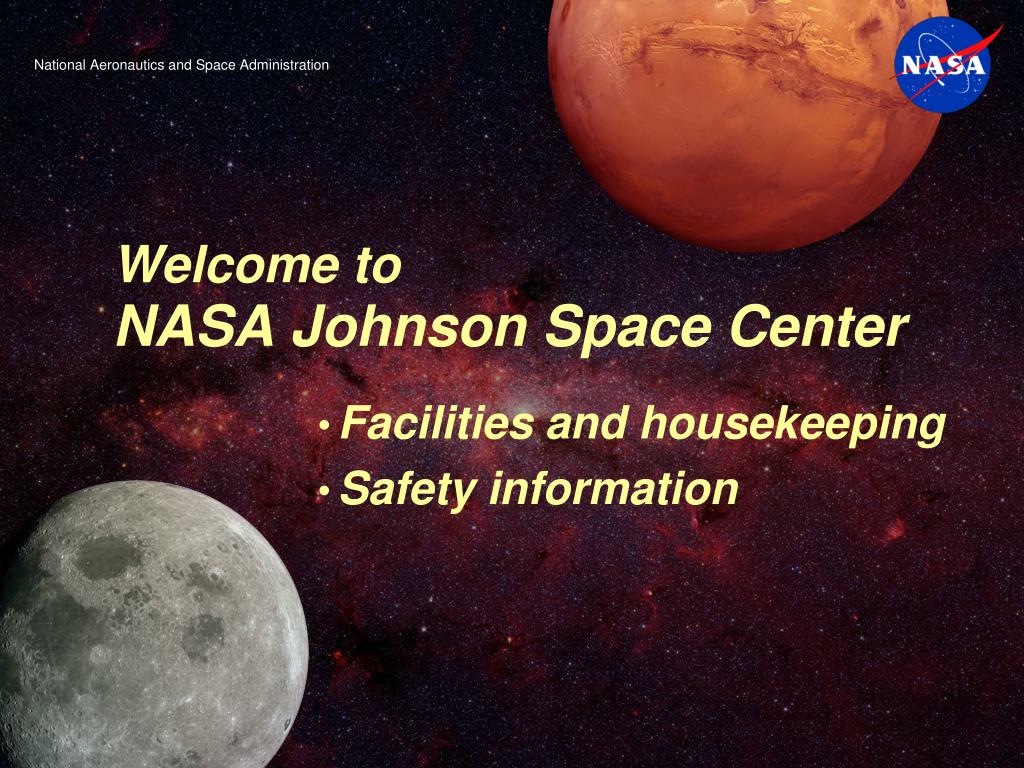 National Aeronautics and Space Administration

NASA

Welcome to
NASA Johnson Space Center

• Facilities and housekeeping
• Safety information